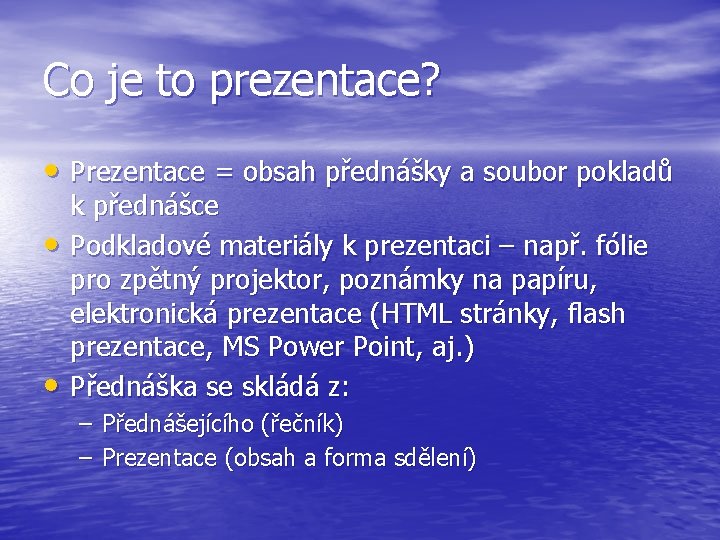 Co je to prezentace?

• Prezentace = obsah přednášky a soubor pokladů k přednášce
• Podkladové materiály k prezentaci – např. fólie pro zpětný projektor, poznámky na papíru, elektronická prezentace (HTML stránky, flash prezentace, MS Power Point, aj.)
• Přednáška se skládá z:
– Přednášejícího (řečník)
– Prezentace (obsah a forma sdělení)